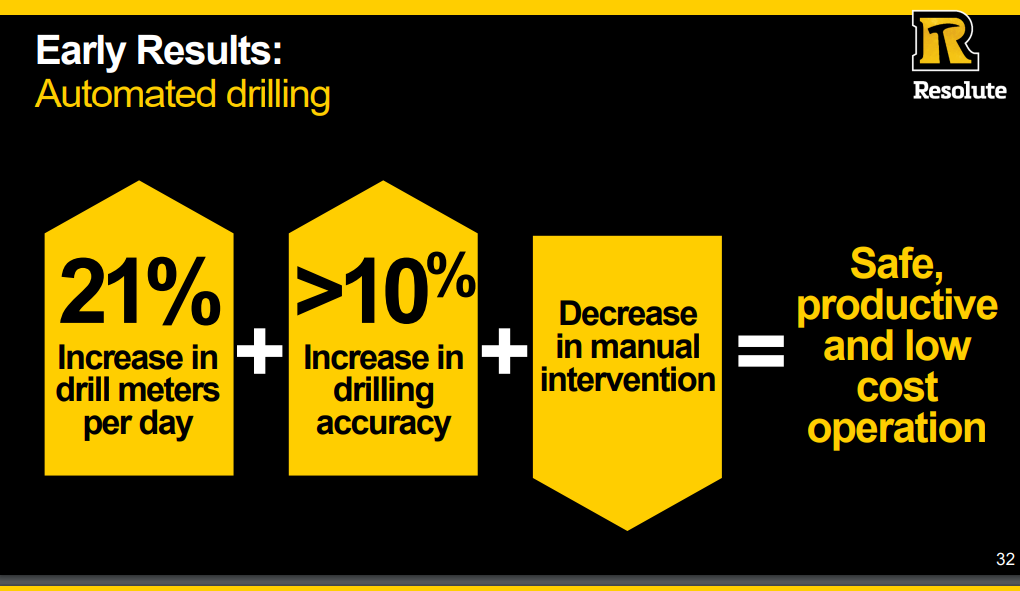 Early Results:
Automated drilling

R
Resolute

21%
Increase in drill meters per day

+

>10%
Increase in drilling accuracy

+

Decrease in manual intervention

=

Safe, productive and low cost operation

32